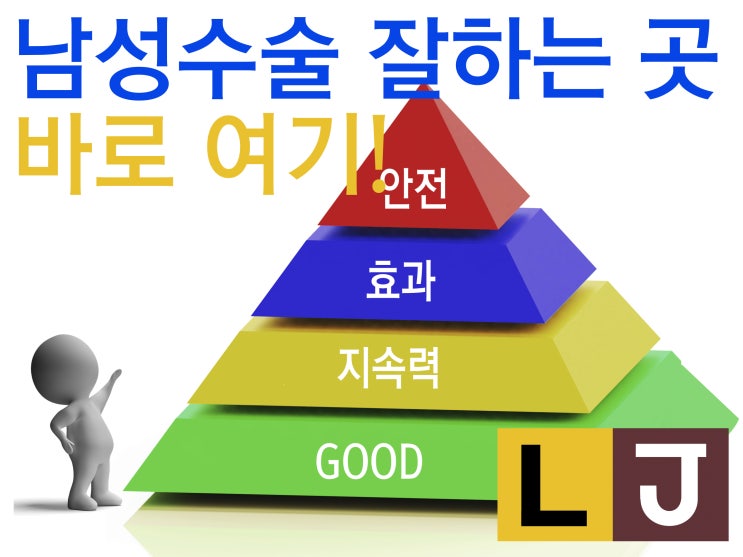 남성수술 잘하는 곳
바로 여기!

안전
효과
지속력
GOOD

L J